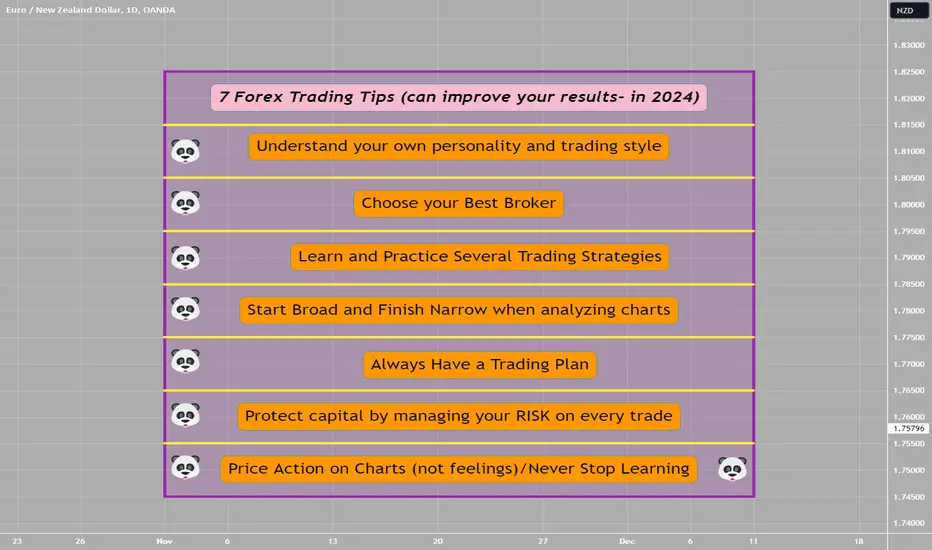 Euro / New Zealand Dollar, 1D, OANDA

NZD

7 Forex Trading Tips (can improve your results- in 2024)

Understand your own personality and trading style

Choose your Best Broker

Learn and Practice Several Trading Strategies

Start Broad and Finish Narrow when analyzing charts

Always Have a Trading Plan

Protect capital by managing your RISK on every trade

Price Action on Charts (not feelings)/Never Stop Learning

1.83000
1.82500
1.82000
1.81500
1.81000
1.80500
1.80000
1.79500
1.79000
1.78500
1.78000
1.77500
1.77000
1.76500
1.76000
1.75796
1.75500
1.75000
1.74500
1.74000

23 26 Nov 6 13 20 27 Dec 6 11 18